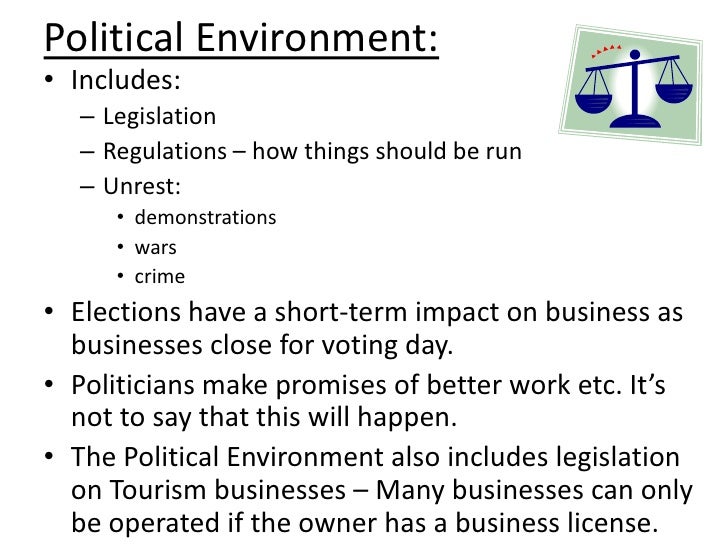 Political Environment:

• Includes:
  – Legislation
  – Regulations – how things should be run
  – Unrest:
    • demonstrations
    • wars
    • crime
• Elections have a short-term impact on business as businesses close for voting day.
• Politicians make promises of better work etc. It's not to say that this will happen.
• The Political Environment also includes legislation on Tourism businesses – Many businesses can only be operated if the owner has a business license.